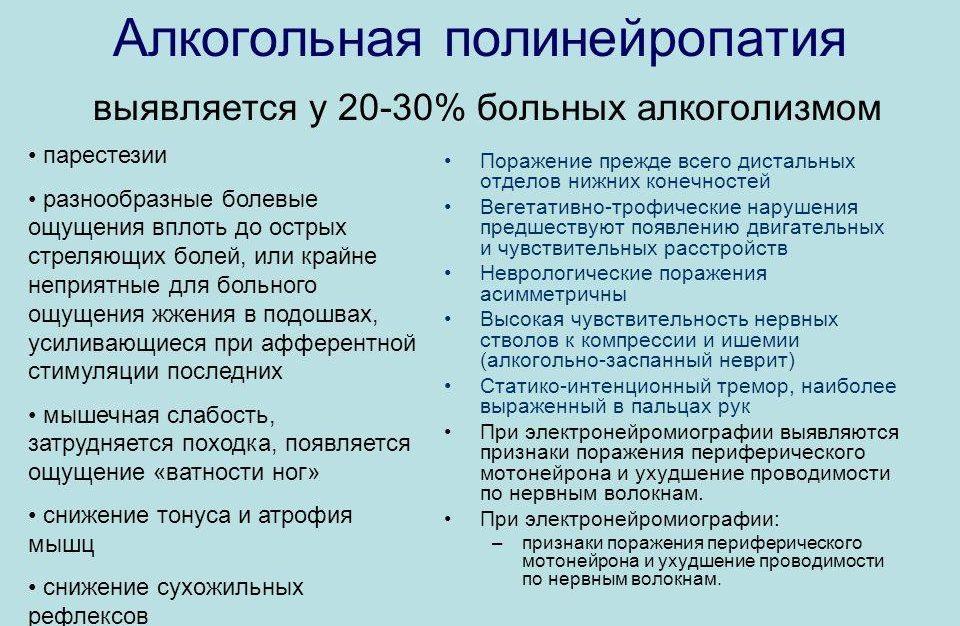 Алкогольная полинейропатия

выявляется у 20-30% больных алкоголизмом

• парестезии

• разнообразные болевые ощущения вплоть до острых стреляющих болей, или крайне неприятные для больного ощущения жжения в подошвах, усиливающиеся при афферентной стимуляции последних

• мышечная слабость, затрудняется походка, появляется ощущение «ватности ног»

• снижение тонуса и атрофия мышц

• снижение сухожильных рефлексов

• Поражение прежде всего дистальных отделов нижних конечностей
• Вегетативно-трофические нарушения предшествуют появлению двигательных и чувствительных расстройств
• Неврологические поражения асимметричны
• Высокая чувствительность нервных стволов к компрессии и ишемии (алкогольно-заспанный неврит)
• Статико-интенционный тремор, наиболее выраженный в пальцах рук
• При электронейромиографии выявляются признаки поражения периферического мотонейрона и ухудшение проводимости по нервным волокнам.
• При электронейромиографии:
– признаки поражения периферического мотонейрона и ухудшение проводимости по нервным волокнам.